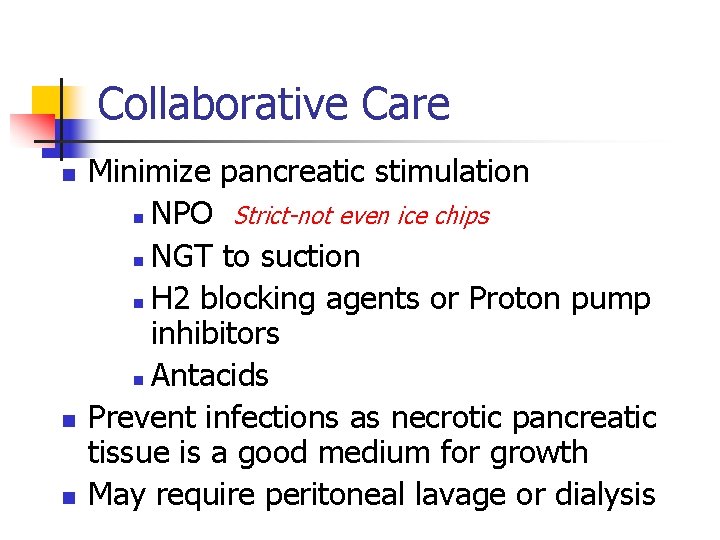 Collaborative Care

- Minimize pancreatic stimulation
  - NPO Strict-not even ice chips
  - NGT to suction
  - H2 blocking agents or Proton pump inhibitors
  - Antacids
- Prevent infections as necrotic pancreatic tissue is a good medium for growth
- May require peritoneal lavage or dialysis